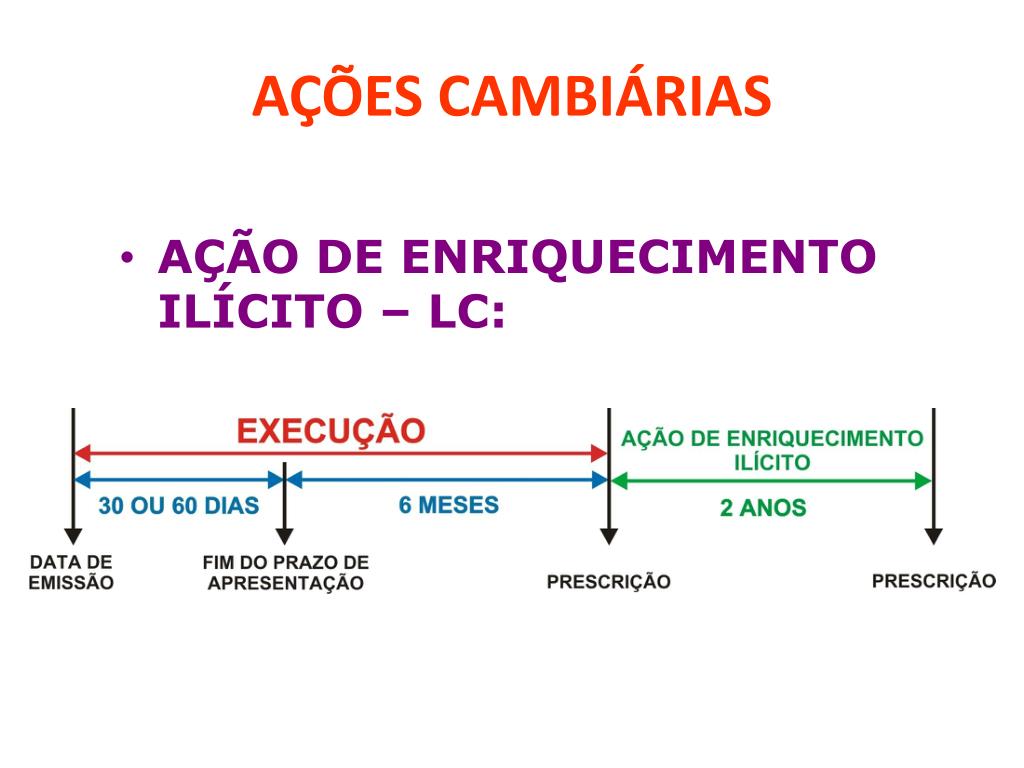 AÇÕES CAMBIÁRIAS

• AÇÃO DE ENRIQUECIMENTO ILÍCITO – LC:

EXECUÇÃO

AÇÃO DE ENRIQUECIMENTO ILÍCITO

30 OU 60 DIAS

6 MESES

2 ANOS

DATA DE EMISSÃO

FIM DO PRAZO DE APRESENTAÇÃO

PRESCRIÇÃO

PRESCRIÇÃO